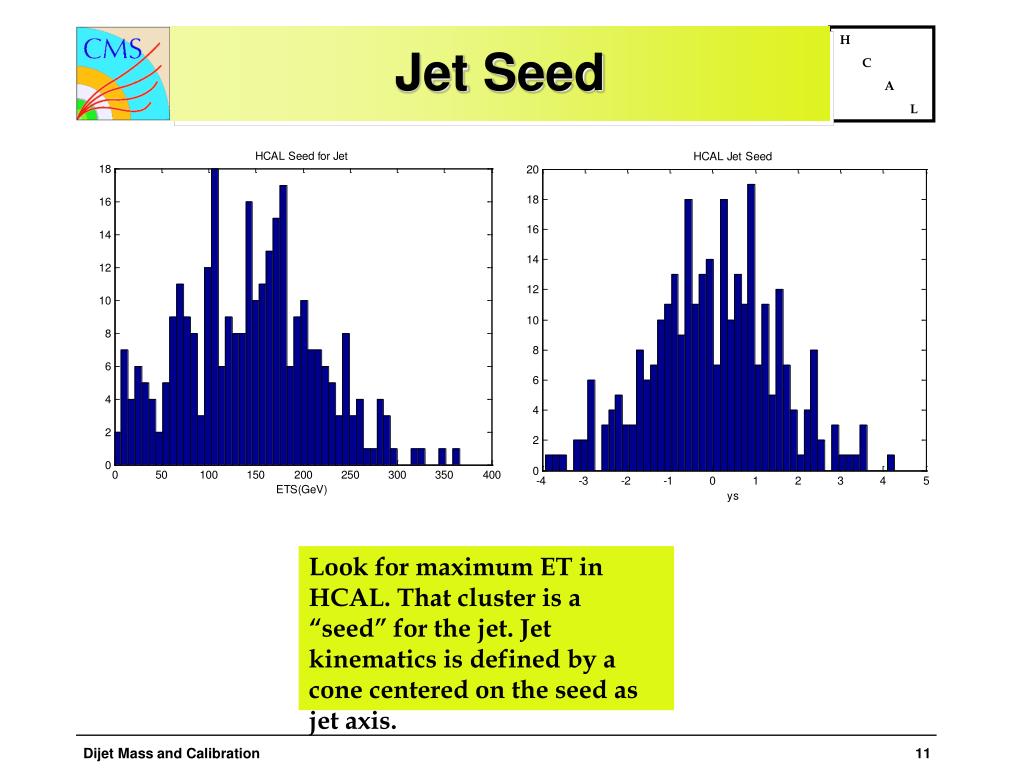 CMS

Jet Seed

H
C
A
L

HCAL Seed for Jet

18
16
14
12
10
8
6
4
2
0

0 50 100 150 200 250 300 350 400
ETS(GeV)

HCAL Jet Seed

20
18
16
14
12
10
8
6
4
2
0

-4 -3 -2 -1 0 1 2 3 4 5
ys

Look for maximum ET in HCAL. That cluster is a “seed” for the jet. Jet kinematics is defined by a cone centered on the seed as jet axis.

Dijet Mass and Calibration

11